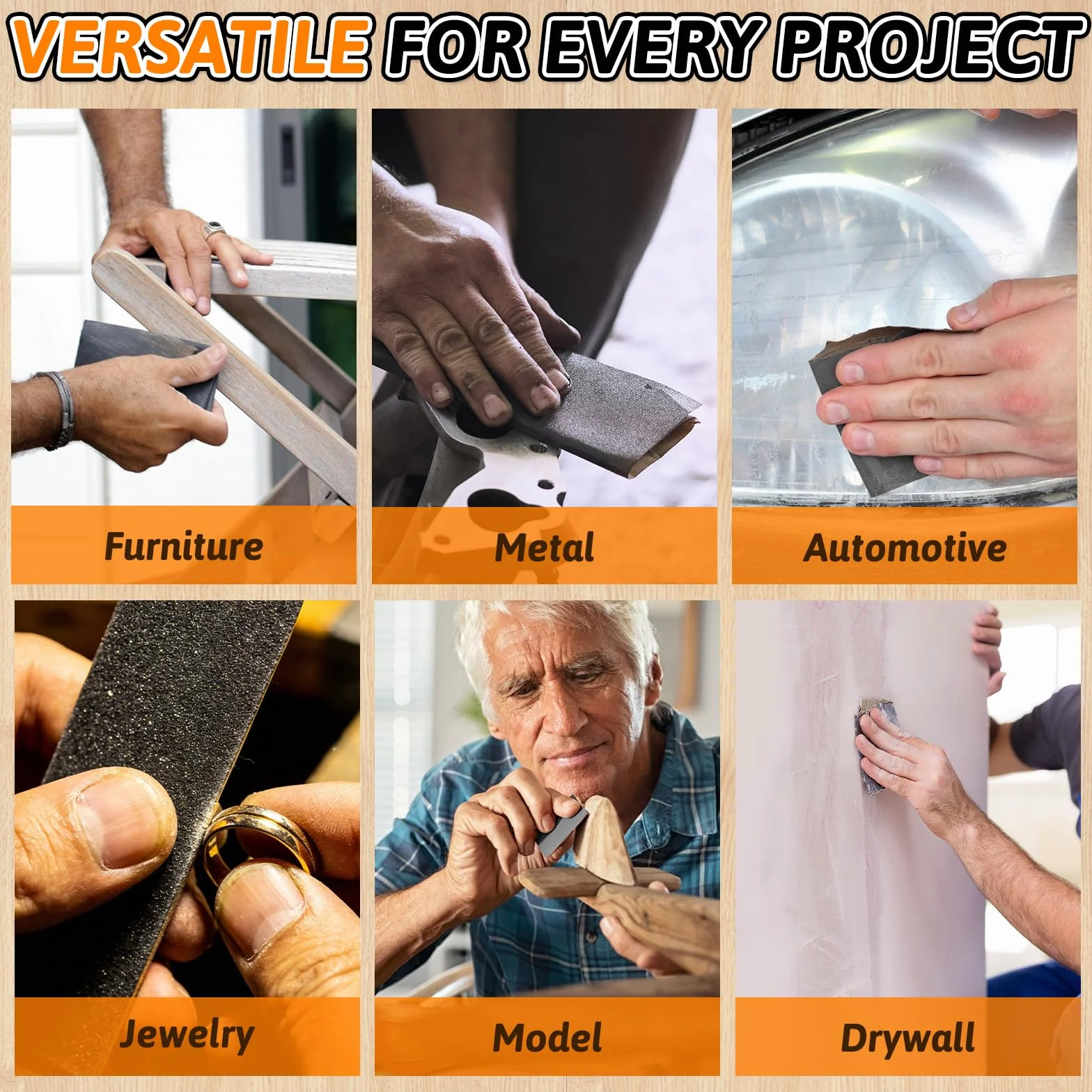 VERSATILE FOR EVERY PROJECT

Furniture

Metal

Automotive

Jewelry

Model

Drywall